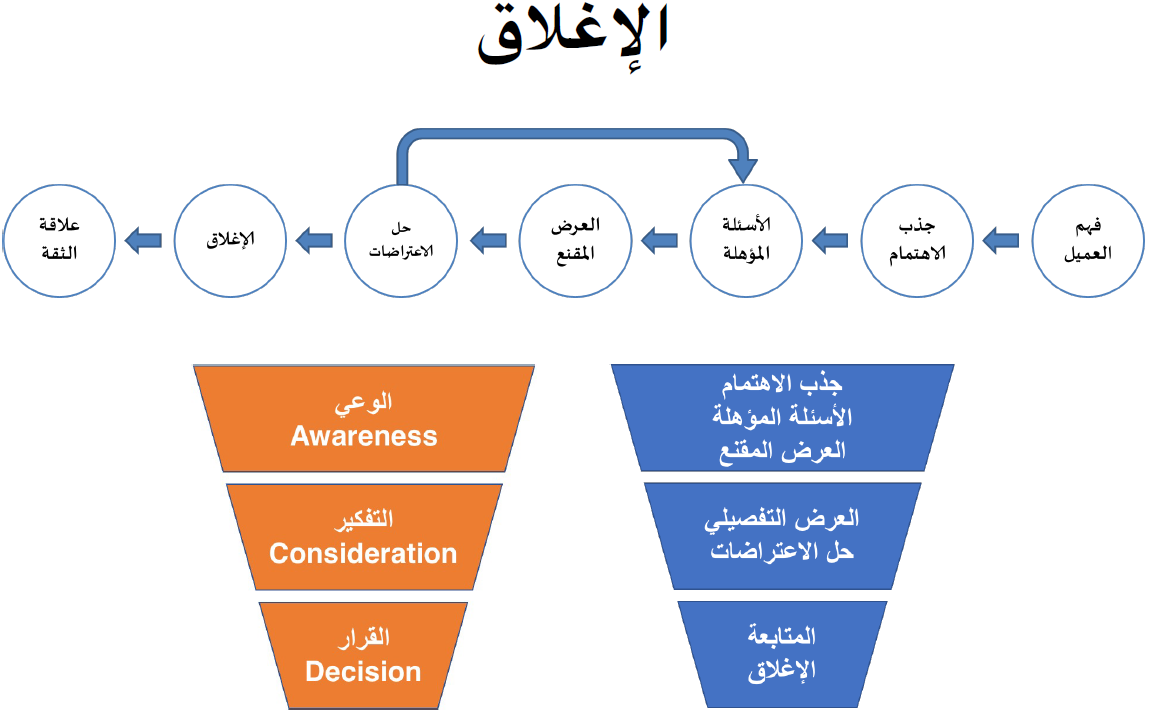 الإغلاق

فهم العميل

جذب الاهتمام

الأسئلة المؤهلة

العرض المقنع

حل الاعتراضات

الإغلاق

علاقة الثقة

جذب الاهتمام
الأسئلة المؤهلة
العرض المقنع

العرض التفصيلي
حل الاعتراضات

المتابعة
الإغلاق

الوعي
Awareness

التفكير
Consideration

القرار
Decision